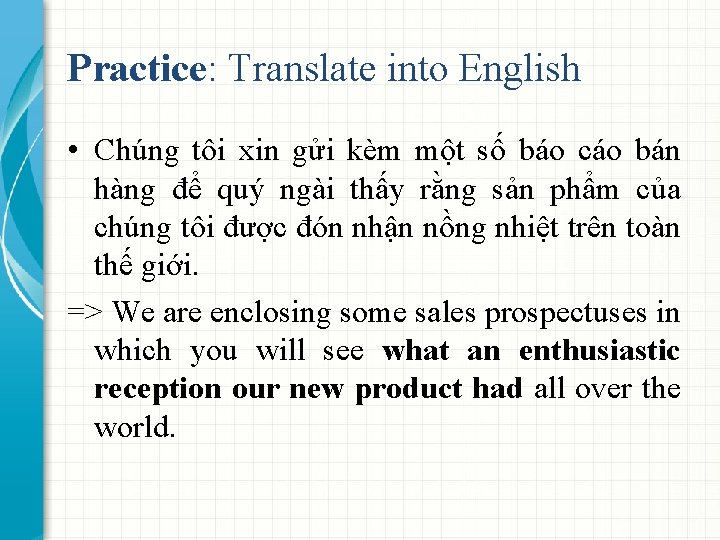 Practice: Translate into English

• Chúng tôi xin gửi kèm một số báo cáo bán hàng để quý ngài thấy rằng sản phẩm của chúng tôi được đón nhận nồng nhiệt trên toàn thế giới.

=> We are enclosing some sales prospectuses in which you will see what an enthusiastic reception our new product had all over the world.